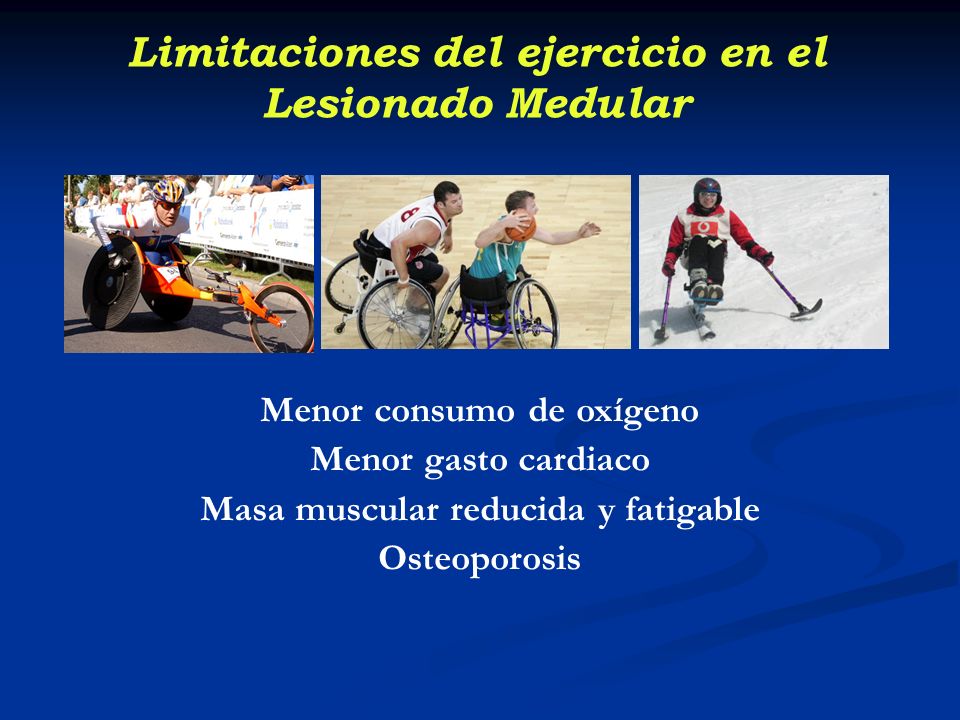 Limitaciones del ejercicio en el Lesionado Medular

Menor consumo de oxígeno
Menor gasto cardiaco
Masa muscular reducida y fatigable
Osteoporosis